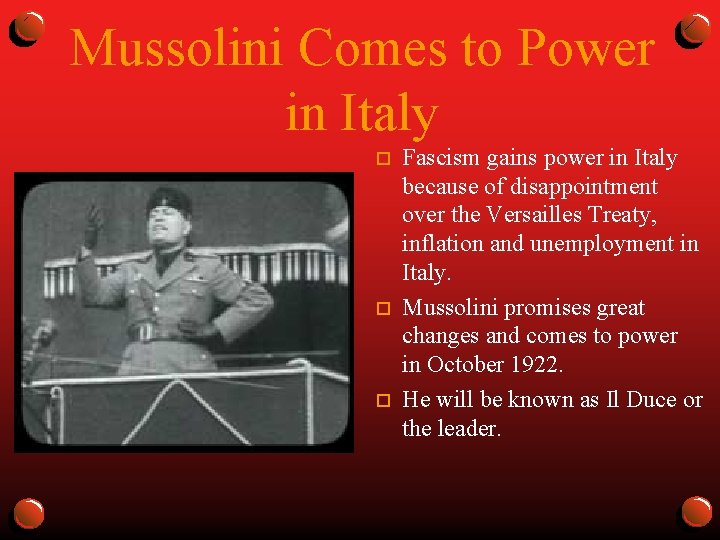 Mussolini Comes to Power in Italy

Fascism gains power in Italy because of disappointment over the Versailles Treaty, inflation and unemployment in Italy.

Mussolini promises great changes and comes to power in October 1922.

He will be known as Il Duce or the leader.